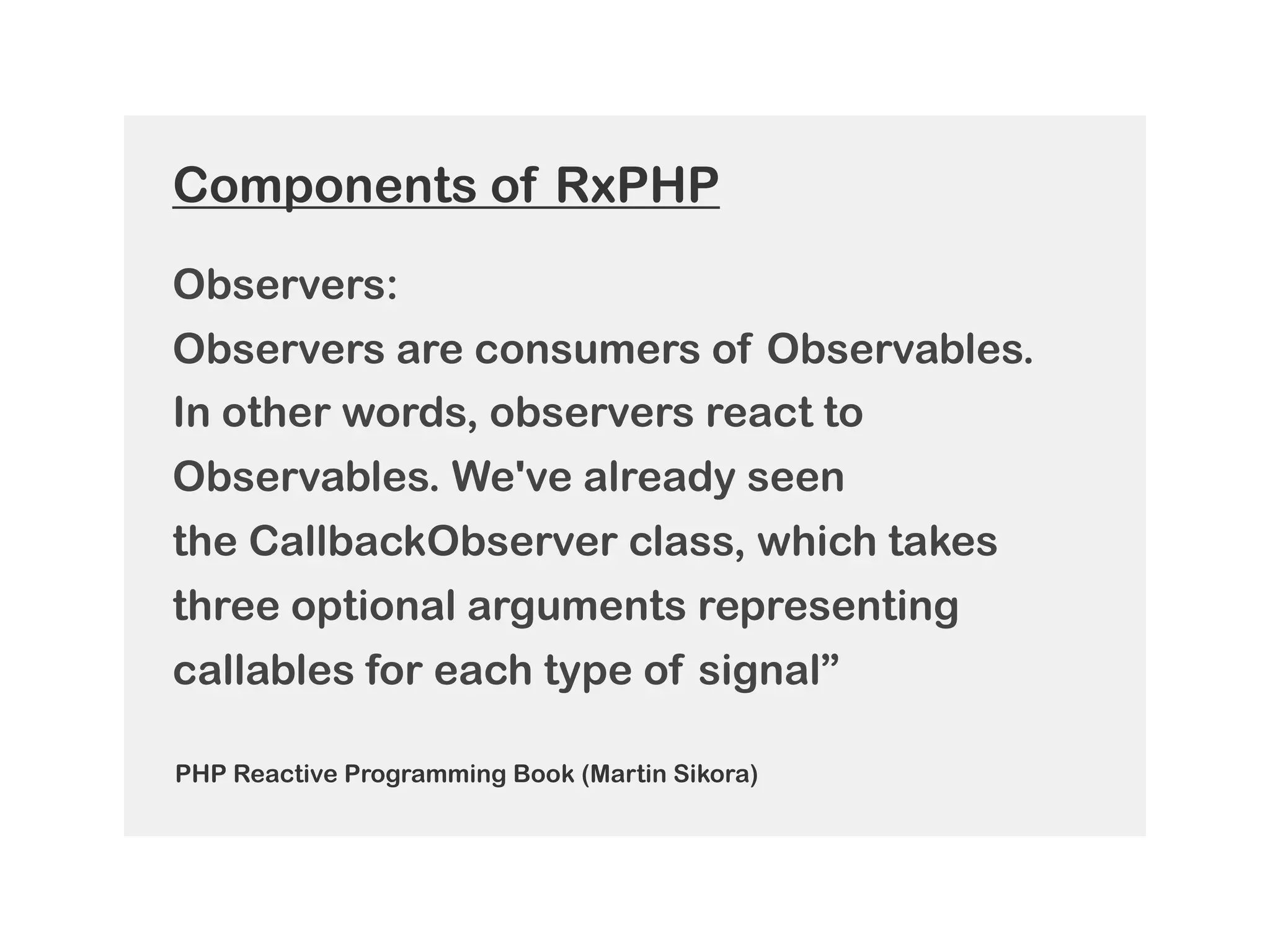 Components of RxPHP

Observers:
Observers are consumers of Observables. In other words, observers react to Observables. We've already seen the CallbackObserver class, which takes three optional arguments representing callables for each type of signal”

PHP Reactive Programming Book (Martin Sikora)